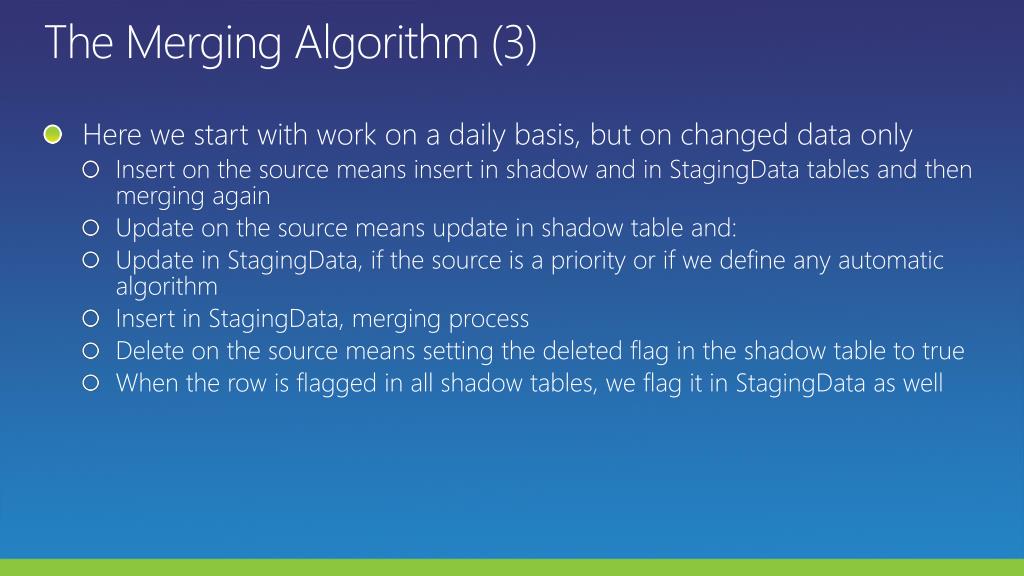 The Merging Algorithm (3)

Here we start with work on a daily basis, but on changed data only

Insert on the source means insert in shadow and in StagingData tables and then merging again

Update on the source means update in shadow table and:

Update in StagingData, if the source is a priority or if we define any automatic algorithm

Insert in StagingData, merging process

Delete on the source means setting the deleted flag in the shadow table to true

When the row is flagged in all shadow tables, we flag it in StagingData as well